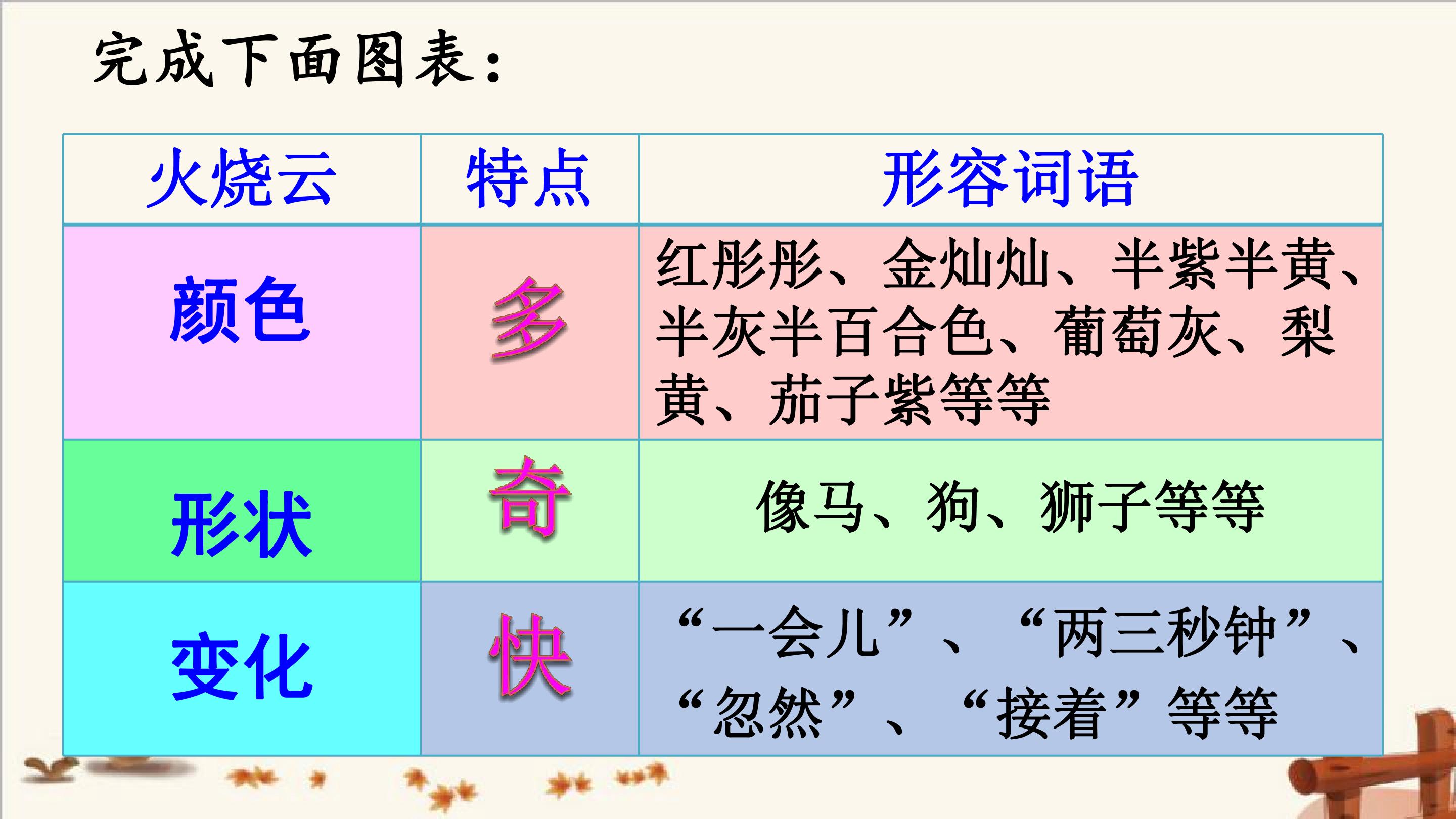 完成下面图表：

| 火烧云 | 特点 | 形容词语 |
|---|---|---|
| 颜色 | 多 | 红彤彤、金灿灿、半紫半黄、半灰半百合色、葡萄灰、梨黄、茄子紫等等 |
| 形状 | 奇 | 像马、狗、狮子等等 |
| 变化 | 快 | “一会儿”、“两三秒钟”、“忽然”、“接着”等等 |